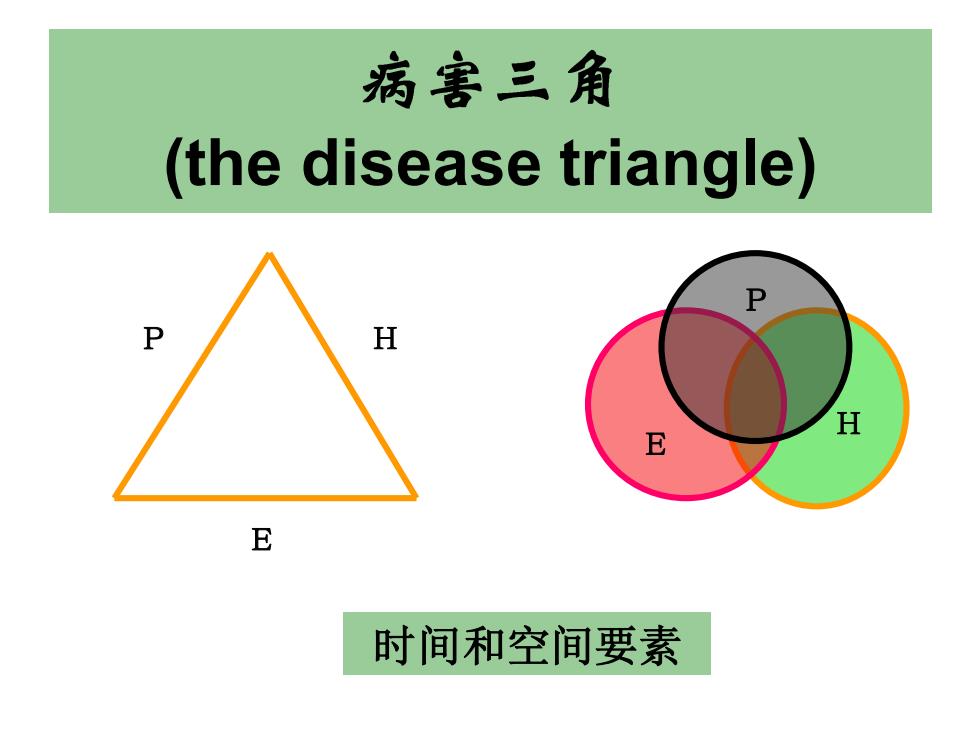 病害三角
(the disease triangle)

P
H
E

P
E
H

时间和空间要素